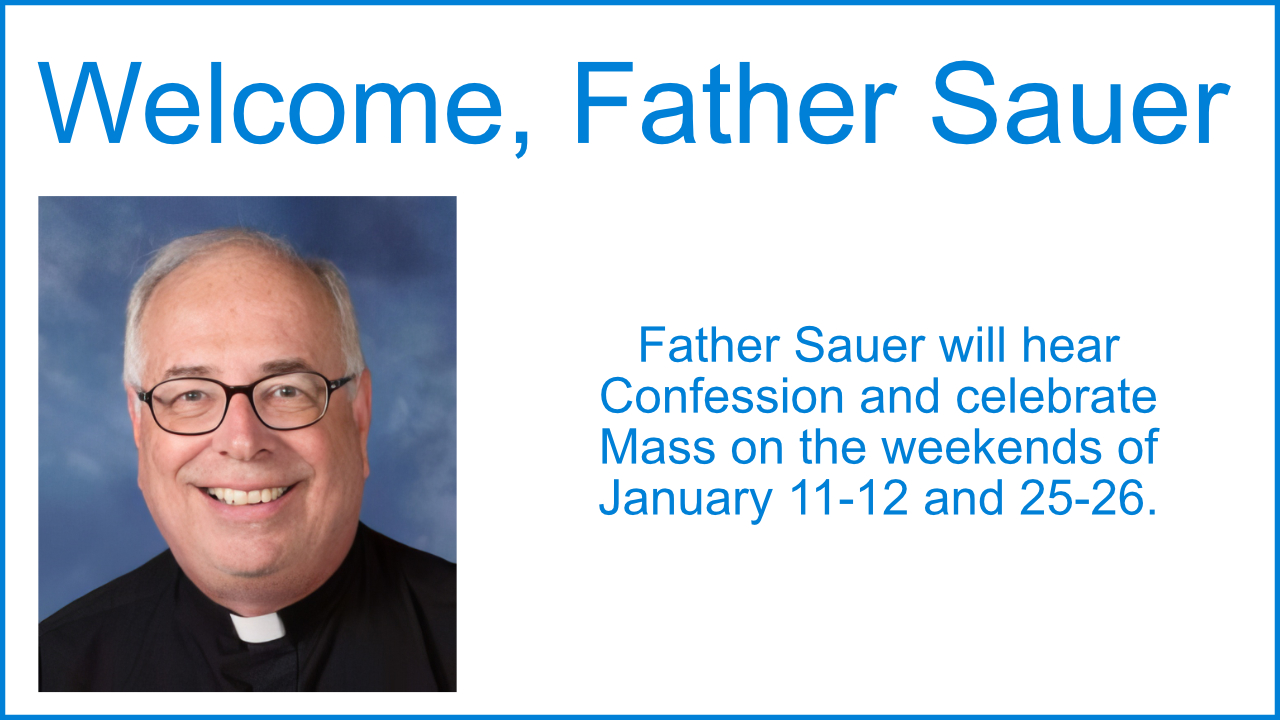 Welcome, Father Sauer

Father Sauer will hear Confession and celebrate Mass on the weekends of January 11-12 and 25-26.